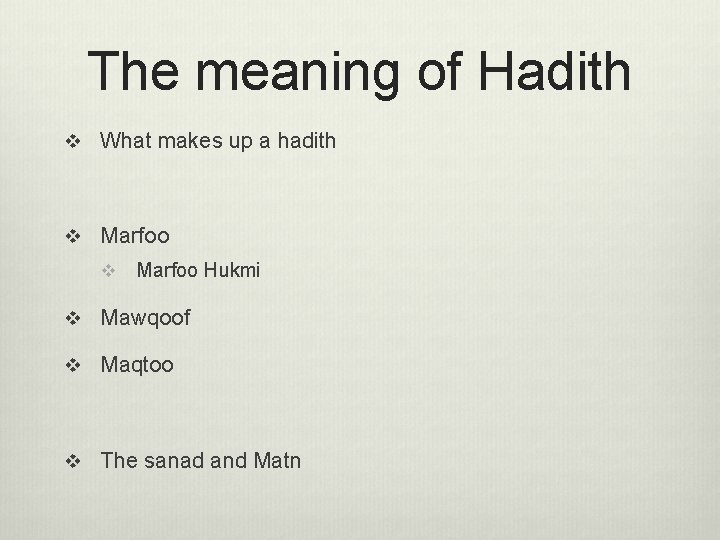 The meaning of Hadith

❖ What makes up a hadith

❖ Marfoo
  ❖ Marfoo Hukmi

❖ Mawqoof

❖ Maqtoo

❖ The sanad and Matn